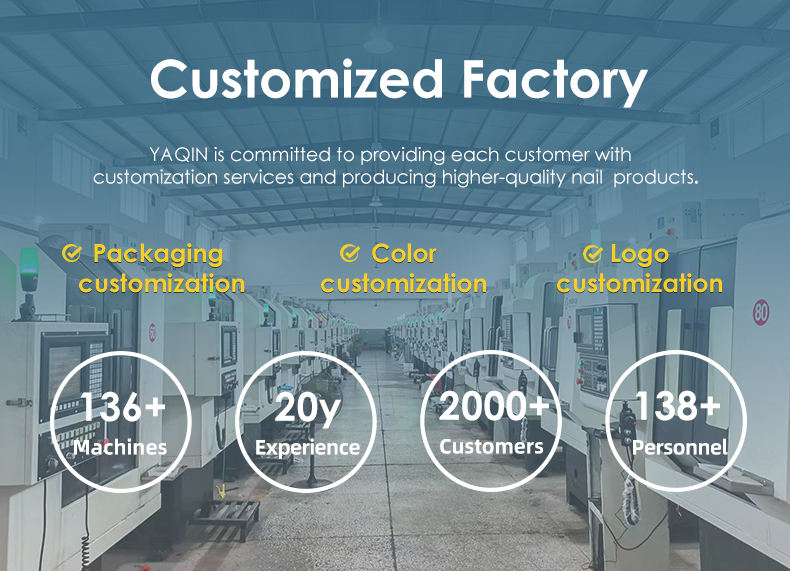 Customized Factory

YAQIN is committed to providing each customer with customization services and producing higher-quality nail products.

Packaging customization

Color customization

Logo customization

80

136+
Machines

20y
Experience

2000+
Customers

138+
Personnel